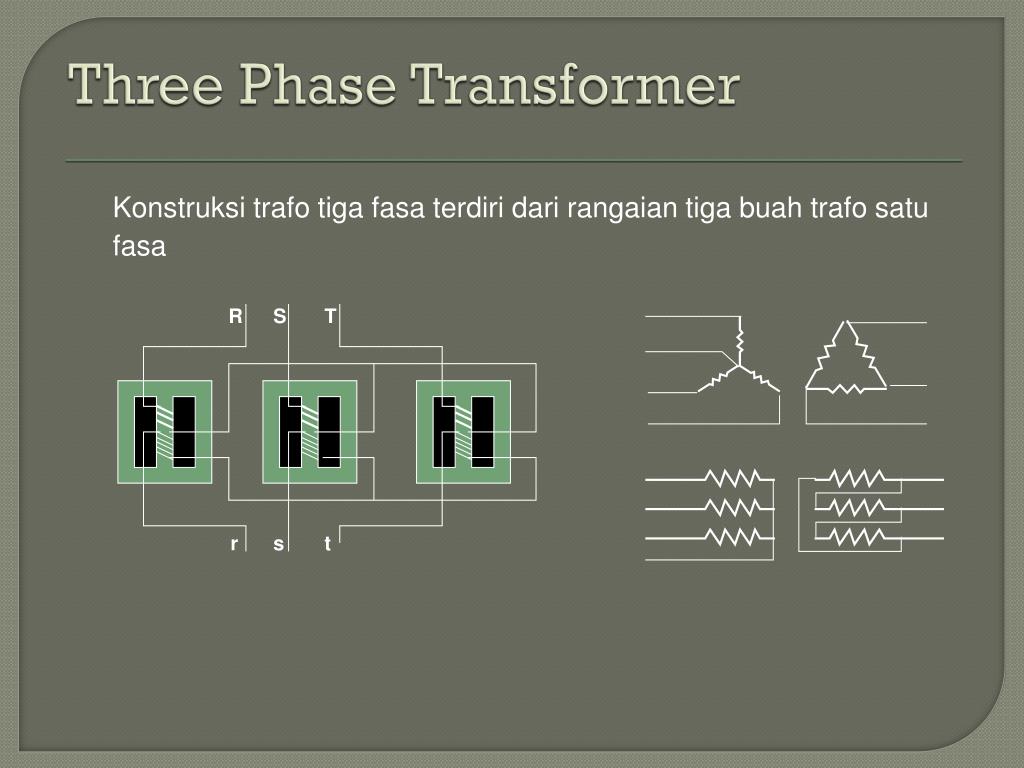 Three Phase Transformer

Konstruksi trafo tiga fasa terdiri dari rangaian tiga buah trafo satu fasa

R S T

r s t